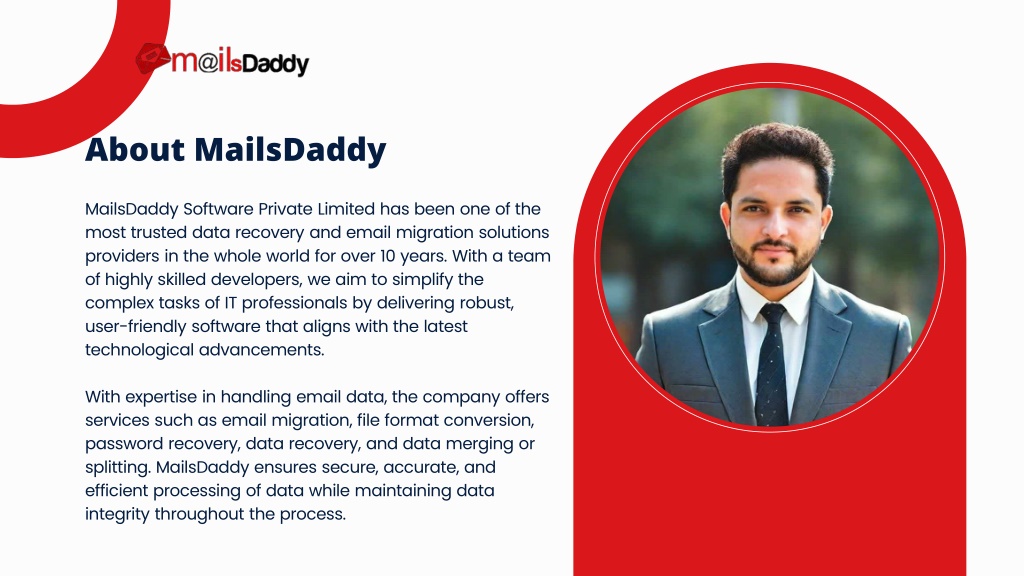 m@ilsDaddy

About MailsDaddy

MailsDaddy Software Private Limited has been one of the most trusted data recovery and email migration solutions providers in the whole world for over 10 years. With a team of highly skilled developers, we aim to simplify the complex tasks of IT professionals by delivering robust, user-friendly software that aligns with the latest technological advancements.

With expertise in handling email data, the company offers services such as email migration, file format conversion, password recovery, data recovery, and data merging or splitting. MailsDaddy ensures secure, accurate, and efficient processing of data while maintaining data integrity throughout the process.